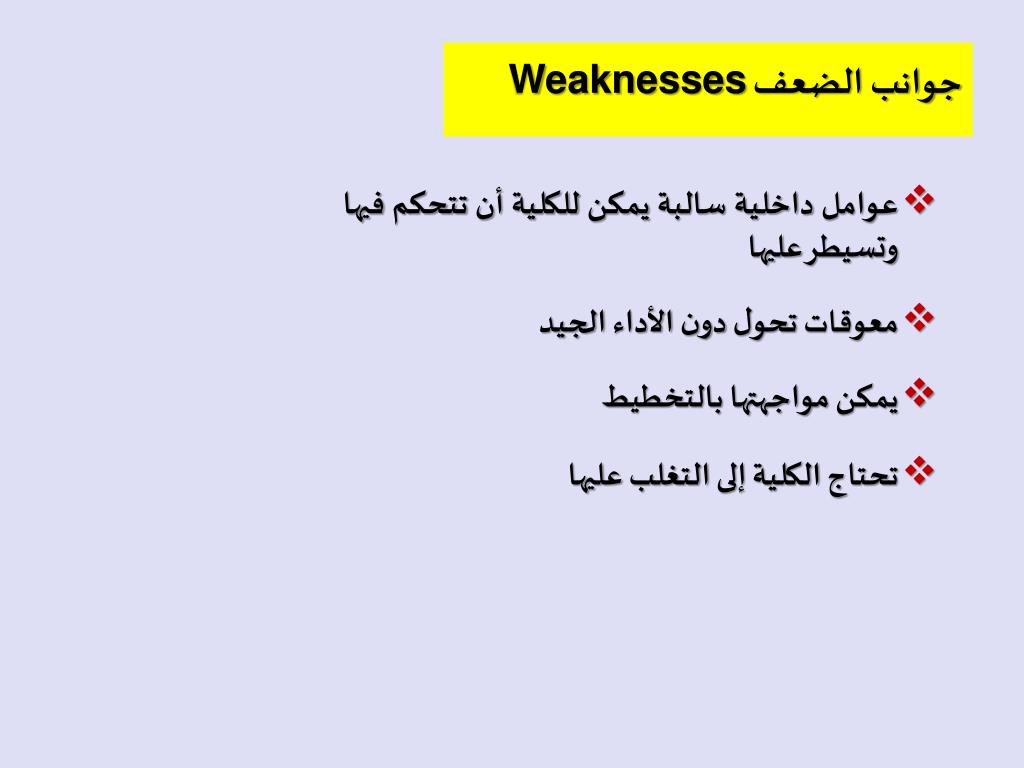 جوانب الضعف Weaknesses

❖ عوامل داخلية سالبة يمكن للكلية أن تتحكم فيها وتسيطرعليها

❖ معوقات تحول دون الأداء الجيد

❖ يمكن مواجهتها بالتخطيط

❖ تحتاج الكلية إلى التغلب عليها